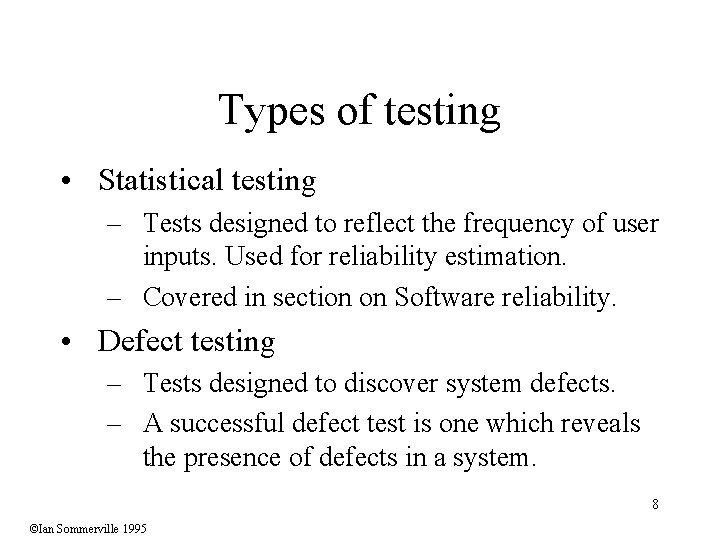 Types of testing

• Statistical testing
– Tests designed to reflect the frequency of user inputs. Used for reliability estimation.
– Covered in section on Software reliability.

• Defect testing
– Tests designed to discover system defects.
– A successful defect test is one which reveals the presence of defects in a system.

8

©Ian Sommerville 1995